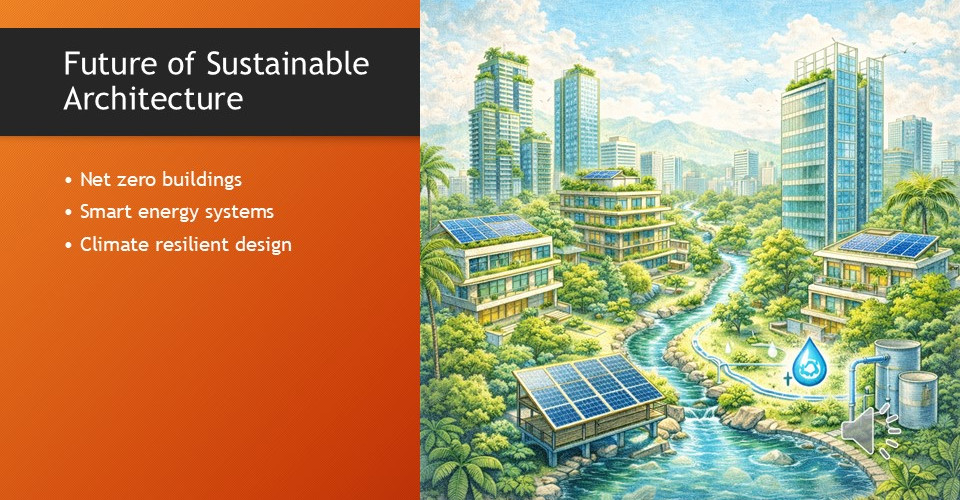 Future of Sustainable Architecture

• Net zero buildings
• Smart energy systems
• Climate resilient design